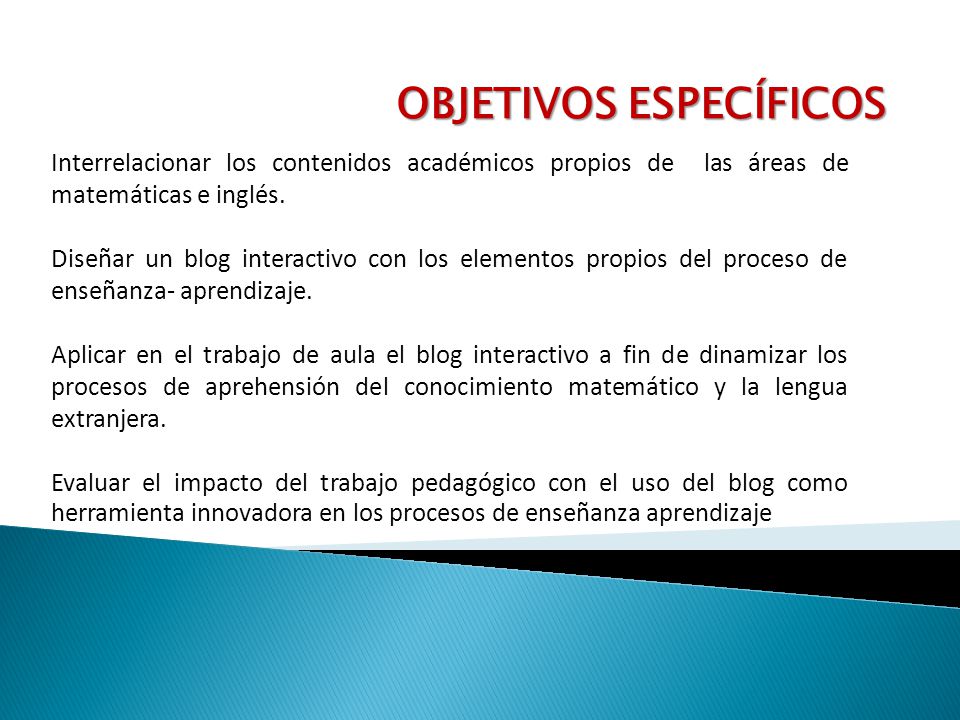 OBJETIVOS ESPECÍFICOS

Interrelacionar los contenidos académicos propios de las áreas de matemáticas e inglés.

Diseñar un blog interactivo con los elementos propios del proceso de enseñanza- aprendizaje.

Aplicar en el trabajo de aula el blog interactivo a fin de dinamizar los procesos de aprehensión del conocimiento matemático y la lengua extranjera.

Evaluar el impacto del trabajo pedagógico con el uso del blog como herramienta innovadora en los procesos de enseñanza aprendizaje